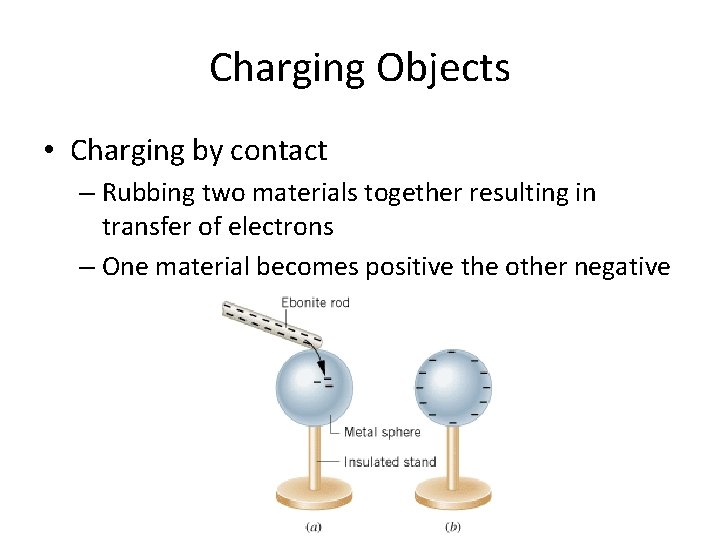 Charging Objects

• Charging by contact
– Rubbing two materials together resulting in transfer of electrons
– One material becomes positive the other negative

Ebonite rod
Metal sphere
Insulated stand
(a)
(b)